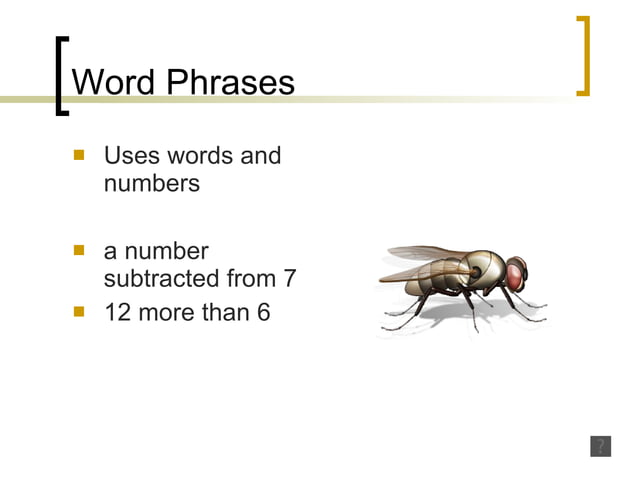 Word Phrases

Uses words and numbers

a number subtracted from 7

12 more than 6

?